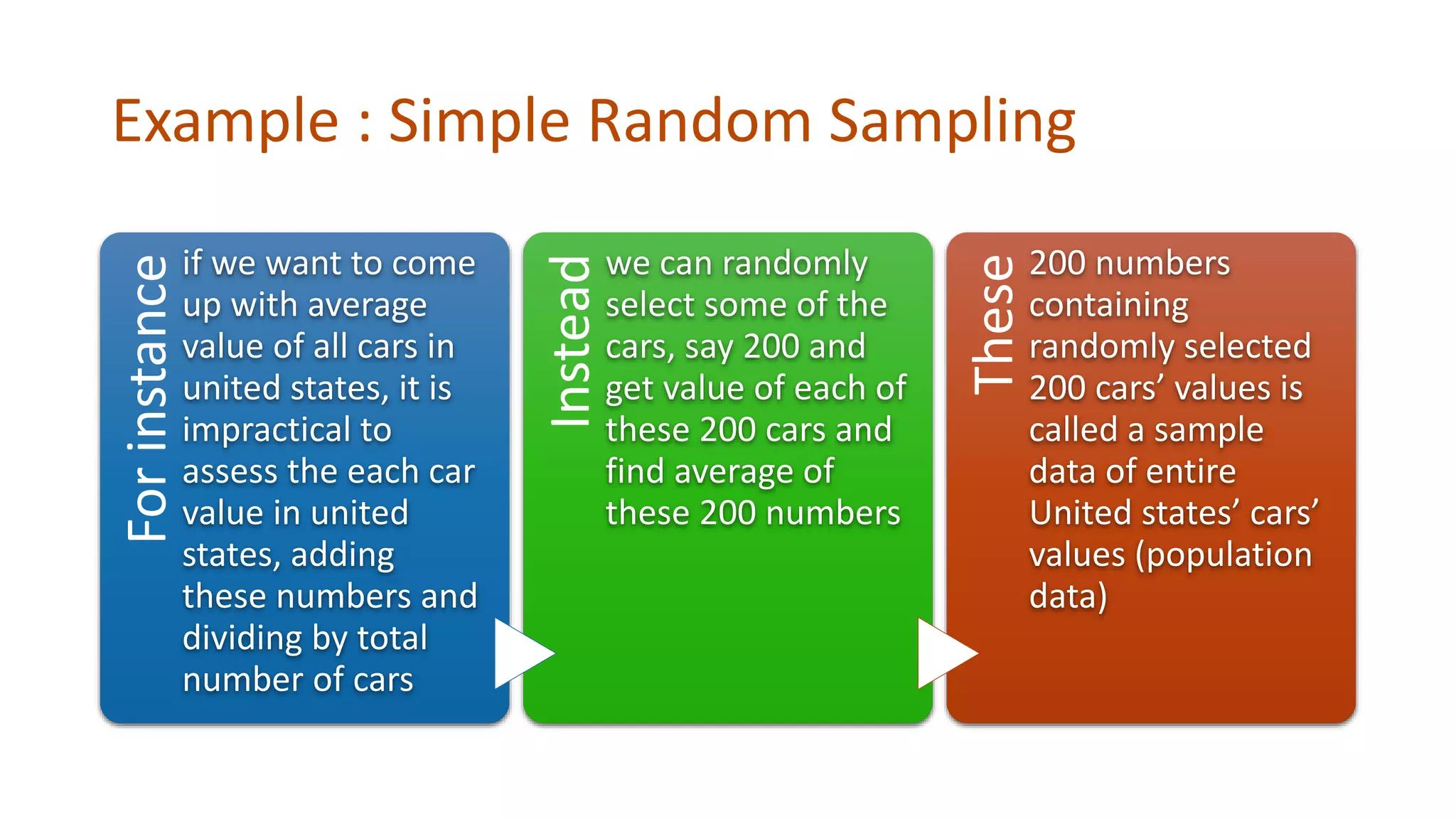 Example : Simple Random Sampling

For instance

if we want to come up with average value of all cars in united states, it is impractical to assess the each car value in united states, adding these numbers and dividing by total number of cars

Instead

we can randomly select some of the cars, say 200 and get value of each of these 200 cars and find average of these 200 numbers

These

200 numbers containing randomly selected 200 cars' values is called a sample data of entire United states' cars' values (population data)